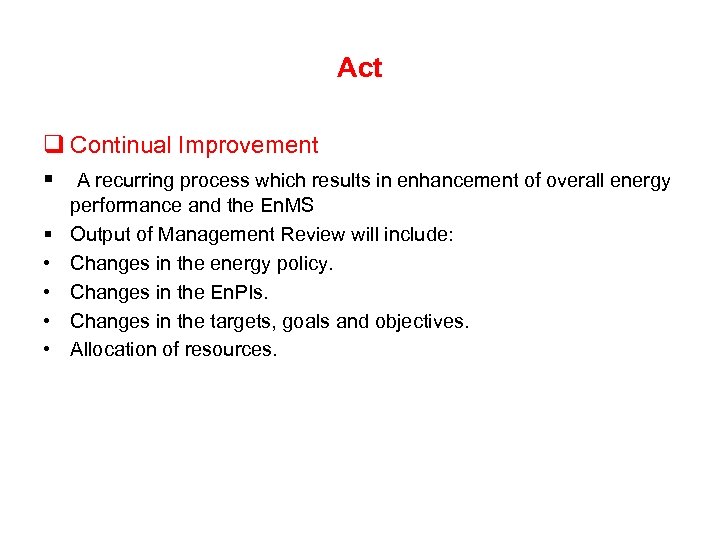 Act

❑ Continual Improvement

▪ A recurring process which results in enhancement of overall energy performance and the EnMS
▪ Output of Management Review will include:
• Changes in the energy policy.
• Changes in the EnPIs.
• Changes in the targets, goals and objectives.
• Allocation of resources.